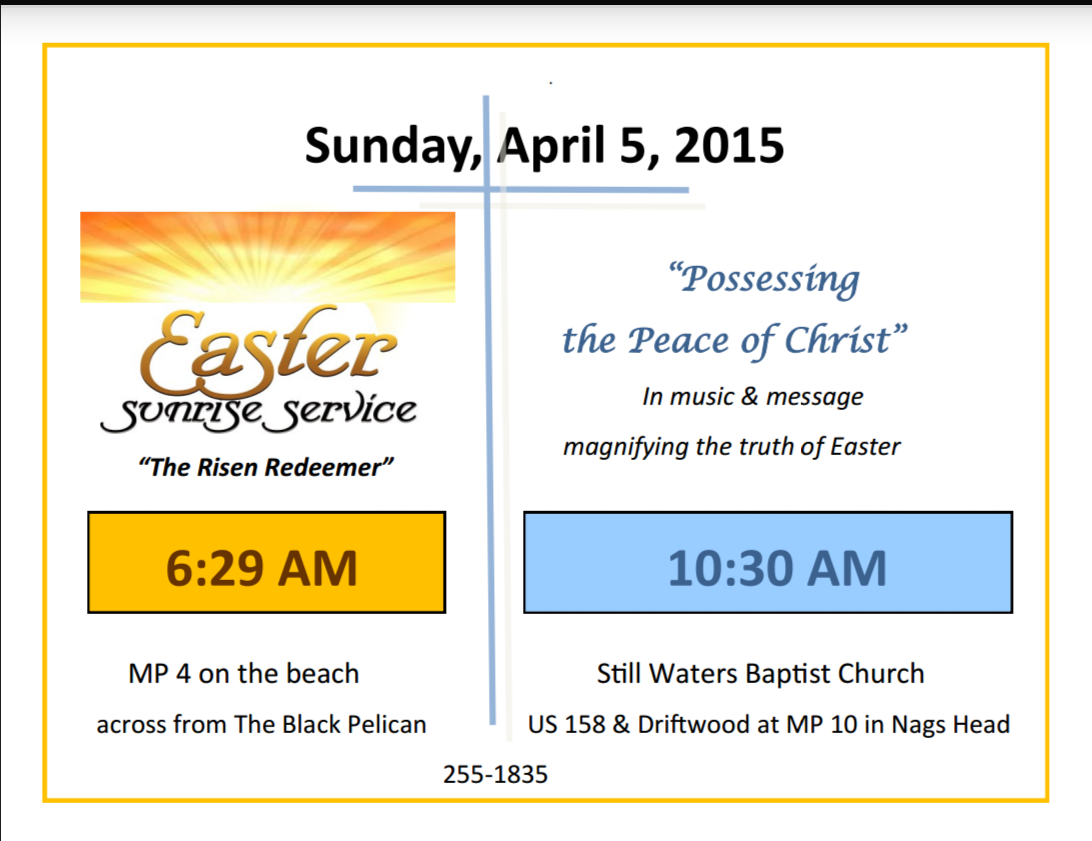 Sunday, April 5, 2015

Easter
sunrise service

"The Risen Redeemer"

6:29 AM

MP 4 on the beach
across from The Black Pelican

"Possessing the Peace of Christ"

In music & message
magnifying the truth of Easter

10:30 AM

Still Waters Baptist Church
US 158 & Driftwood at MP 10 in Nags Head

255-1835